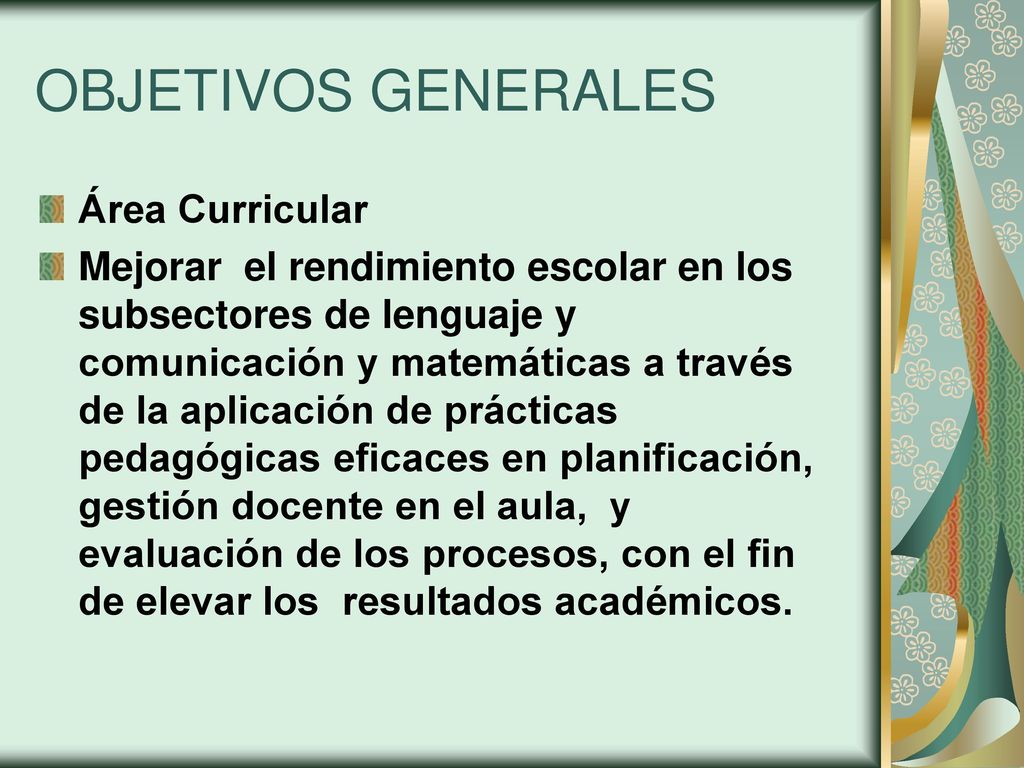 OBJETIVOS GENERALES

Área Curricular

Mejorar el rendimiento escolar en los subsectores de lenguaje y comunicación y matemáticas a través de la aplicación de prácticas pedagógicas eficaces en planificación, gestión docente en el aula, y evaluación de los procesos, con el fin de elevar los resultados académicos.